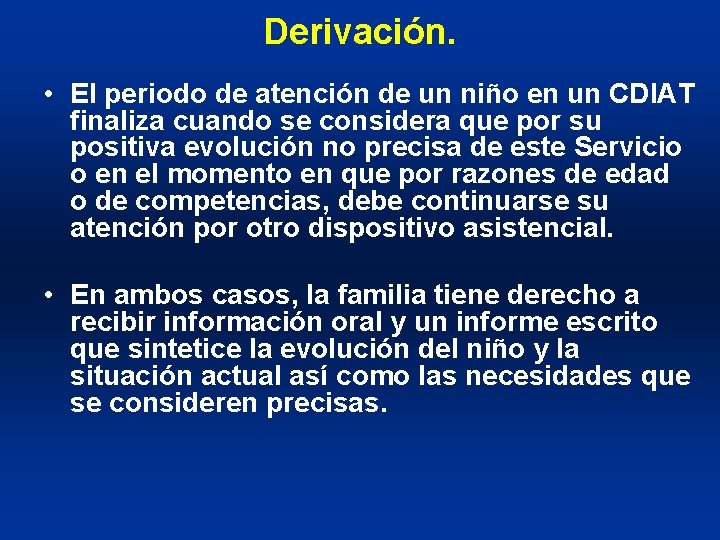 Derivación.

• El periodo de atención de un niño en un CDIAT finaliza cuando se considera que por su positiva evolución no precisa de este Servicio o en el momento en que por razones de edad o de competencias, debe continuarse su atención por otro dispositivo asistencial.

• En ambos casos, la familia tiene derecho a recibir información oral y un informe escrito que sintetice la evolución del niño y la situación actual así como las necesidades que se consideren precisas.